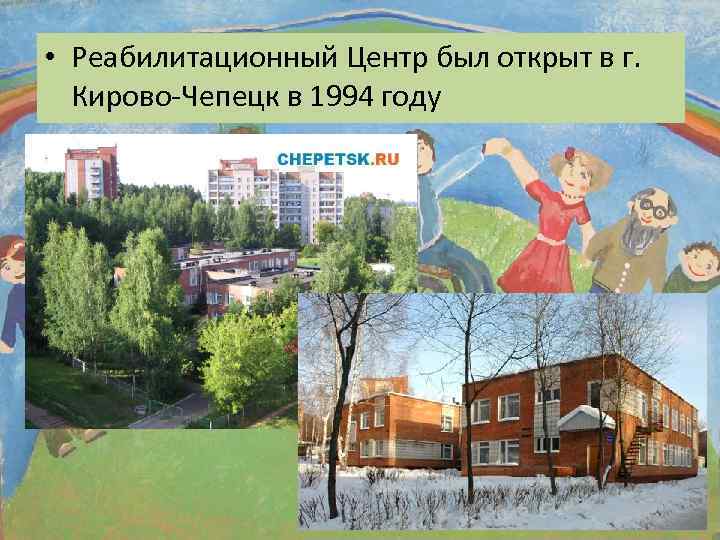 • Реабилитационный Центр был открыт в г. Кирово-Чепецк в 1994 году

CHEPETSK.RU